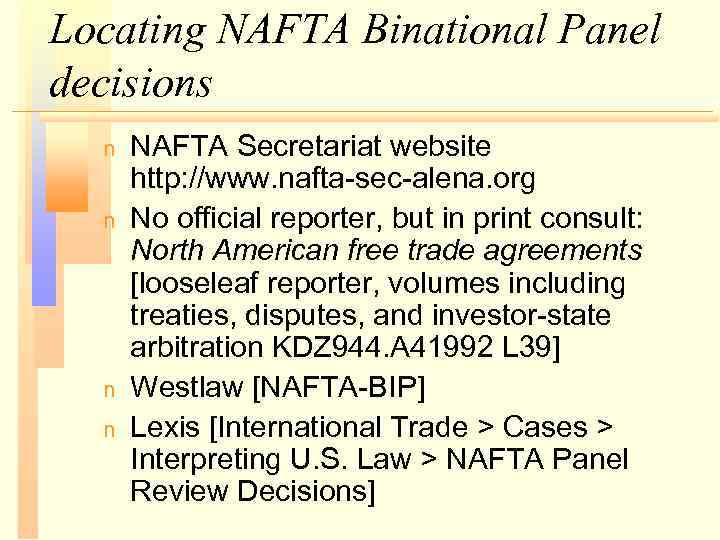 Locating NAFTA Binational Panel decisions

n NAFTA Secretariat website http://www.nafta-sec-alena.org

n No official reporter, but in print consult: North American free trade agreements [looseleaf reporter, volumes including treaties, disputes, and investor-state arbitration KDZ944.A41992 L39]

n Westlaw [NAFTA-BIP]

n Lexis [International Trade > Cases > Interpreting U.S. Law > NAFTA Panel Review Decisions]